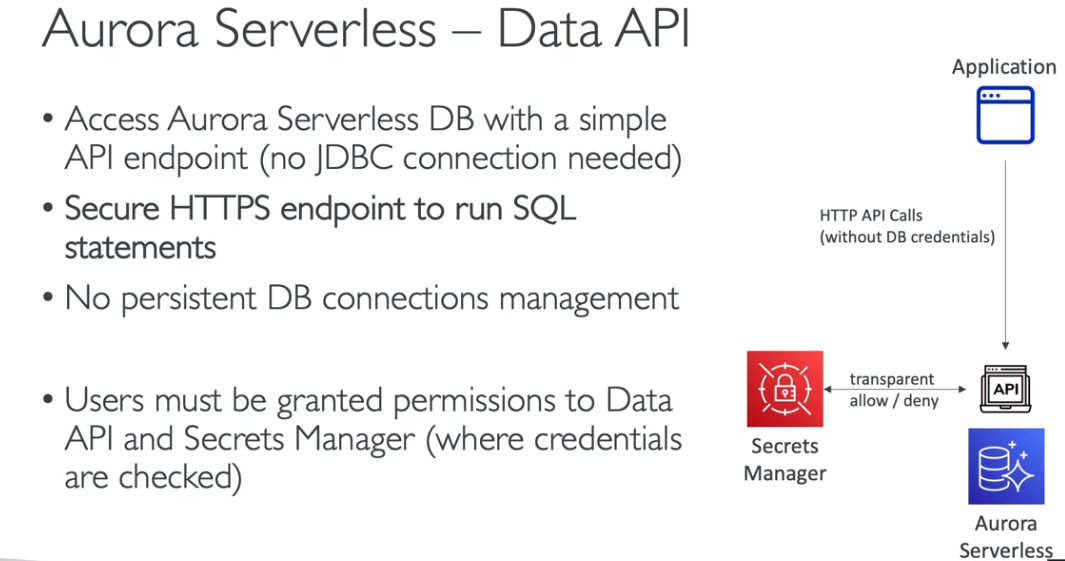 Aurora Serverless – Data API

• Access Aurora Serverless DB with a simple API endpoint (no JDBC connection needed)

• Secure HTTPS endpoint to run SQL statements

• No persistent DB connections management

• Users must be granted permissions to Data API and Secrets Manager (where credentials are checked)

Application

HTTP API Calls (without DB credentials)

transparent allow / deny

API

Secrets Manager

Aurora Serverless